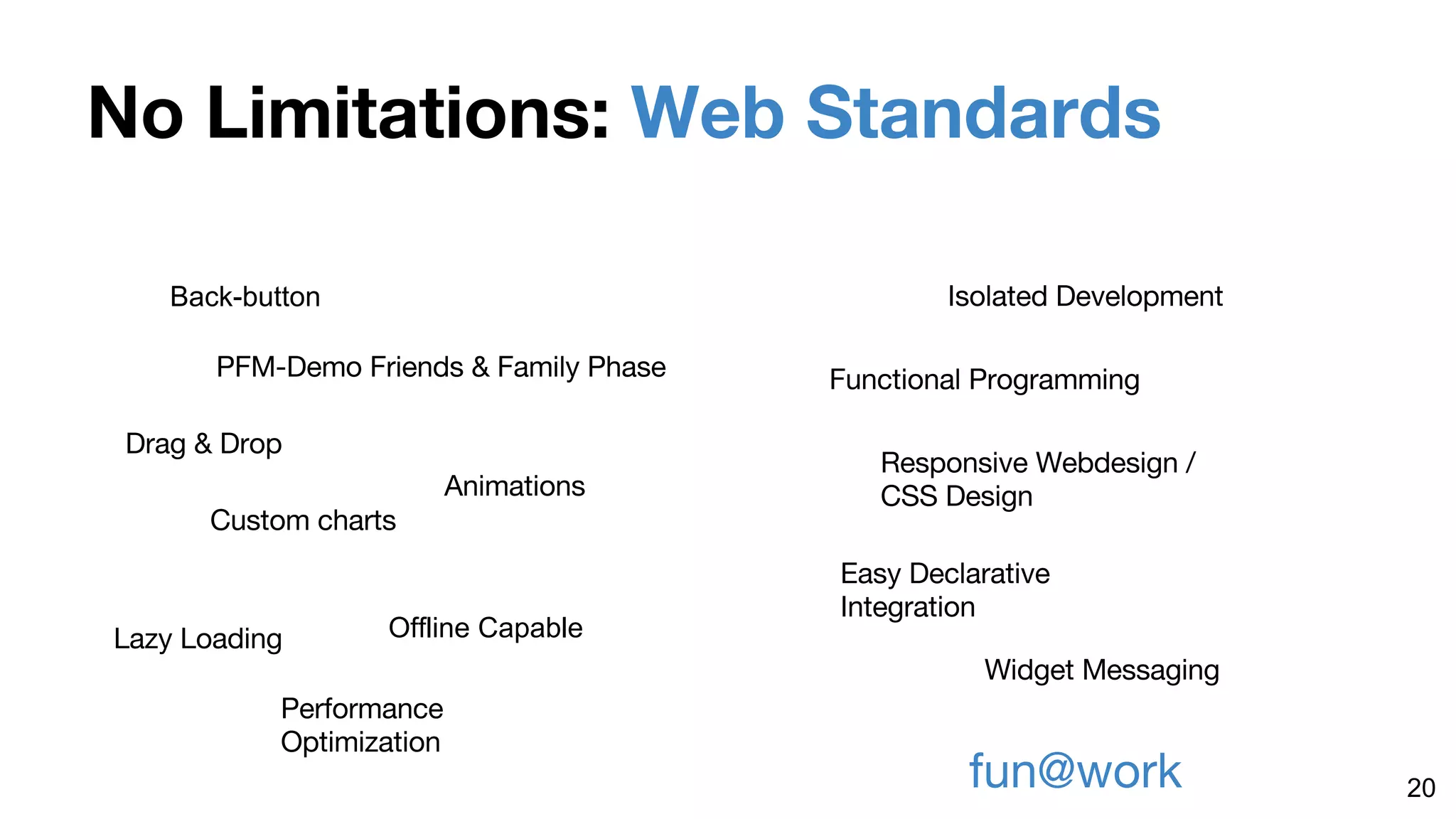 No Limitations: Web Standards

Back-button

PFM-Demo Friends & Family Phase

Drag & Drop

Animations

Custom charts

Lazy Loading

Offline Capable

Performance Optimization

Isolated Development

Functional Programming

Responsive Webdesign / CSS Design

Easy Declarative Integration

Widget Messaging

fun@work

20